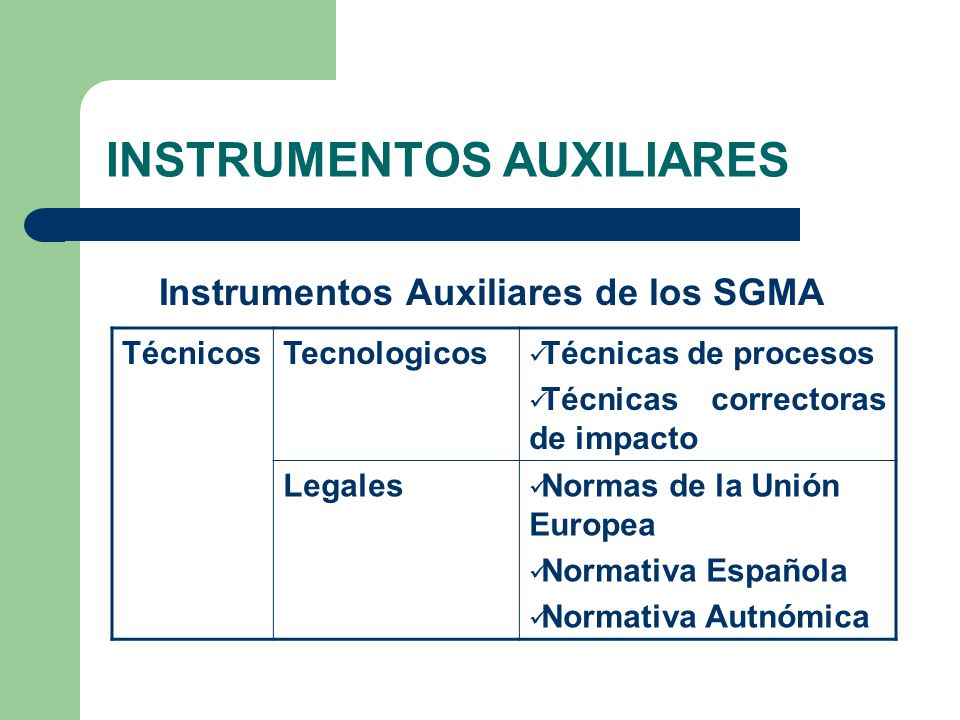 INSTRUMENTOS AUXILIARES

Instrumentos Auxiliares de los SGMA

| Técnicos | Tecnologicos | ✓Técnicas de procesos ✓Técnicas correctoras de impacto |
|---|---|---|
| | Legales | ✓Normas de la Unión Europea ✓Normativa Española ✓Normativa Autnómica |